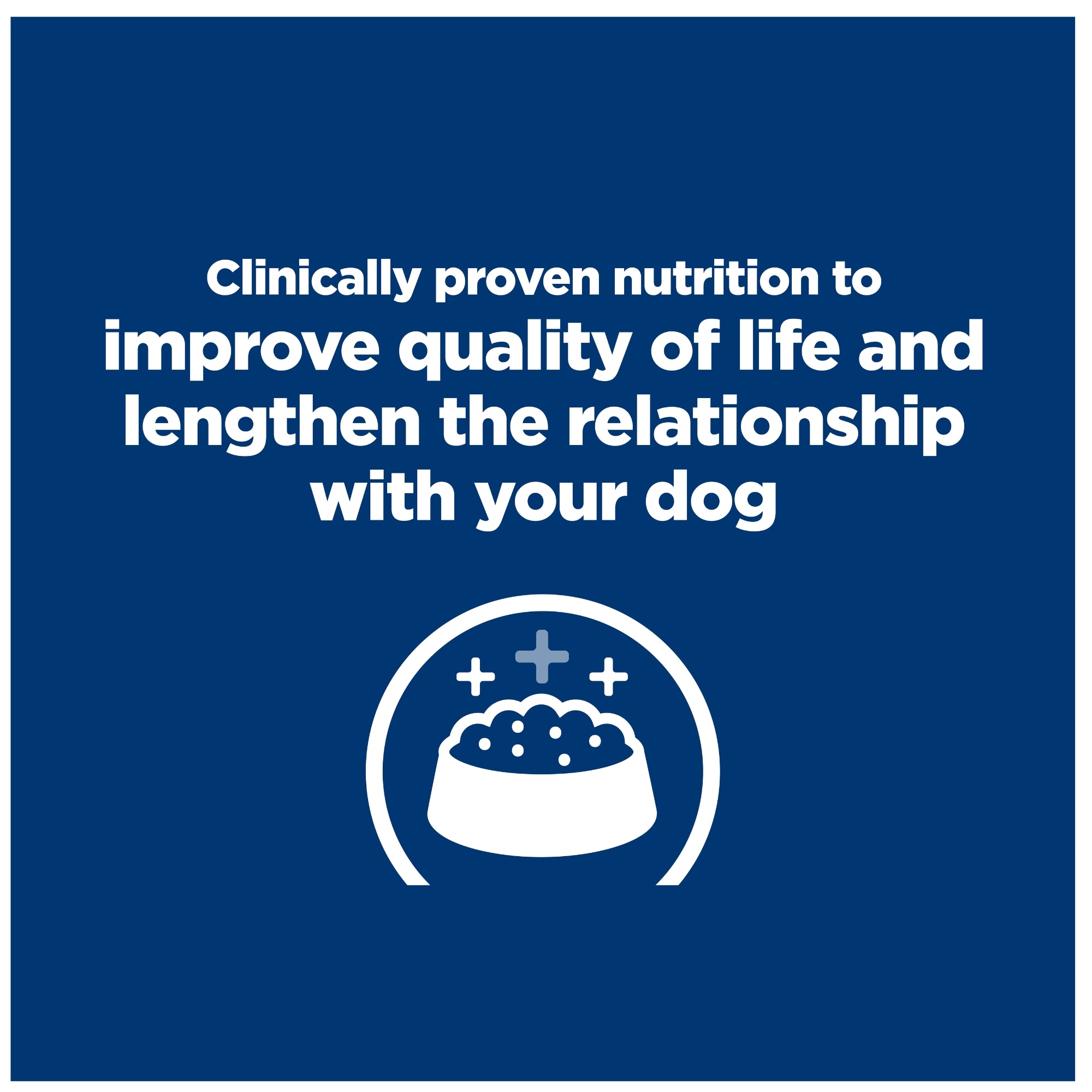 Clinically proven nutrition to
improve quality of life and lengthen the relationship with your dog